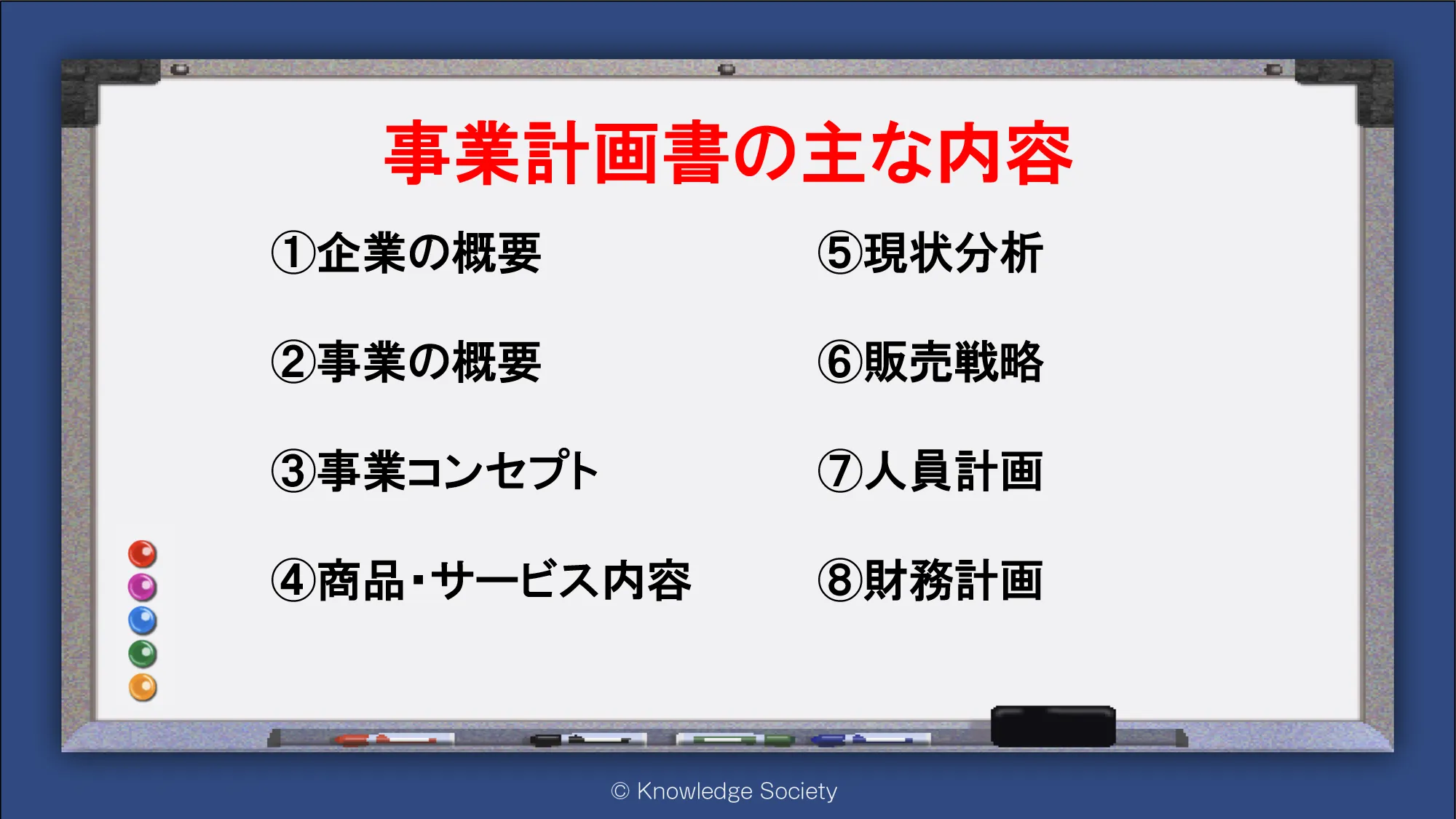 事業計画書の主な内容

①企業の概要

②事業の概要

③事業コンセプト

④商品・サービス内容

⑤現状分析

⑥販売戦略

⑦人員計画

⑧財務計画

© Knowledge Society